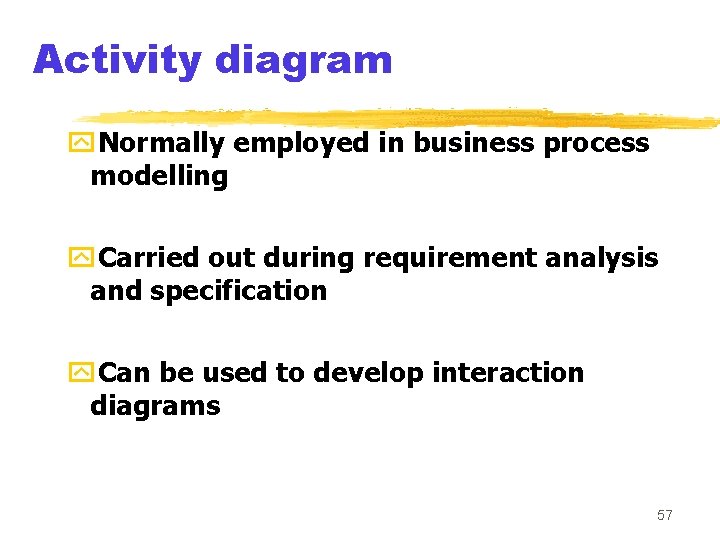 Activity diagram

Normally employed in business process modelling

Carried out during requirement analysis and specification

Can be used to develop interaction diagrams

57